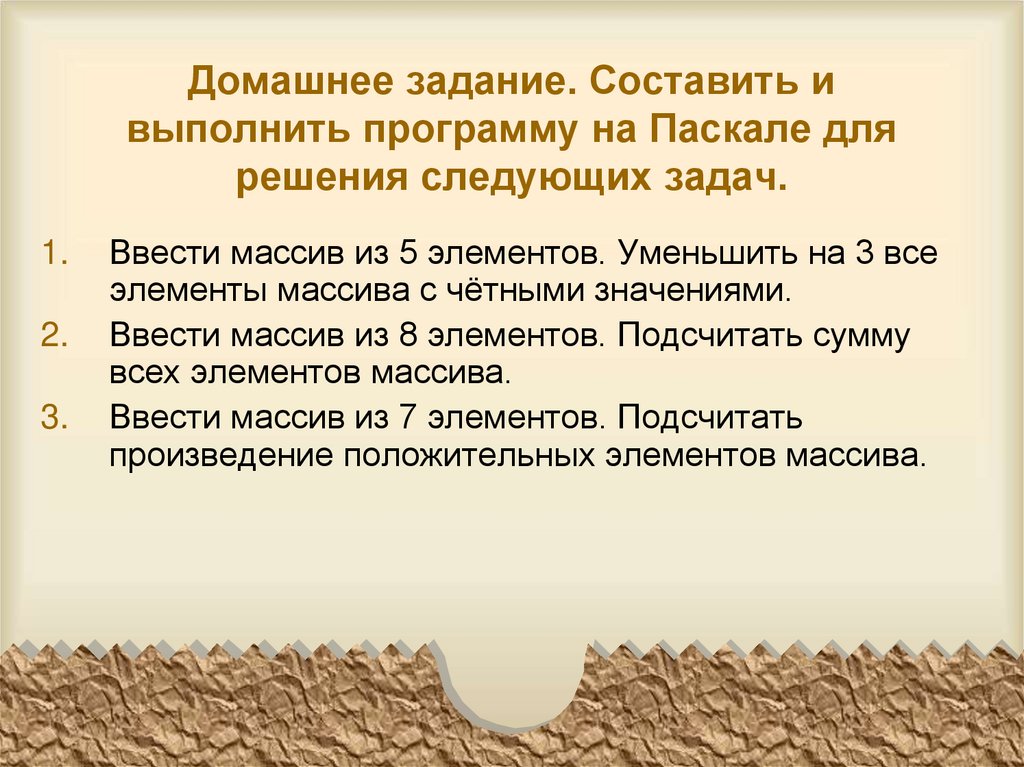 Домашнее задание. Составить и выполнить программу на Паскале для решения следующих задач.

1. Ввести массив из 5 элементов. Уменьшить на 3 все элементы массива с чётными значениями.
2. Ввести массив из 8 элементов. Подсчитать сумму всех элементов массива.
3. Ввести массив из 7 элементов. Подсчитать произведение положительных элементов массива.